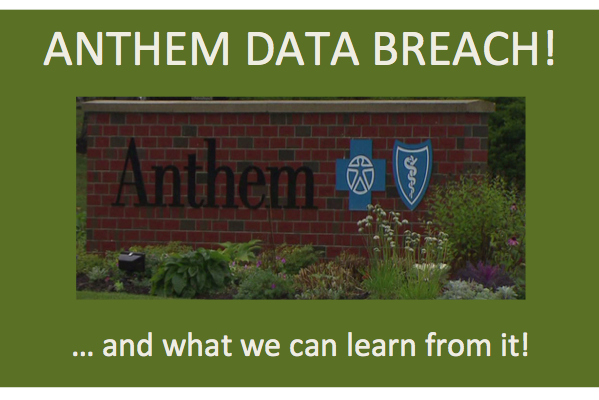 ANTHEM DATA BREACH!

Anthem

… and what we can learn from it!